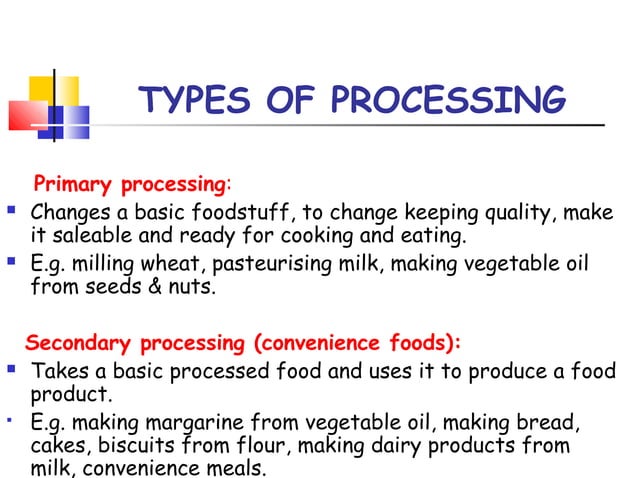 TYPES OF PROCESSING

Primary processing:

- Changes a basic foodstuff, to change keeping quality, make it saleable and ready for cooking and eating.
- E.g. milling wheat, pasteurising milk, making vegetable oil from seeds & nuts.

Secondary processing (convenience foods):

- Takes a basic processed food and uses it to produce a food product.
- E.g. making margarine from vegetable oil, making bread, cakes, biscuits from flour, making dairy products from milk, convenience meals.